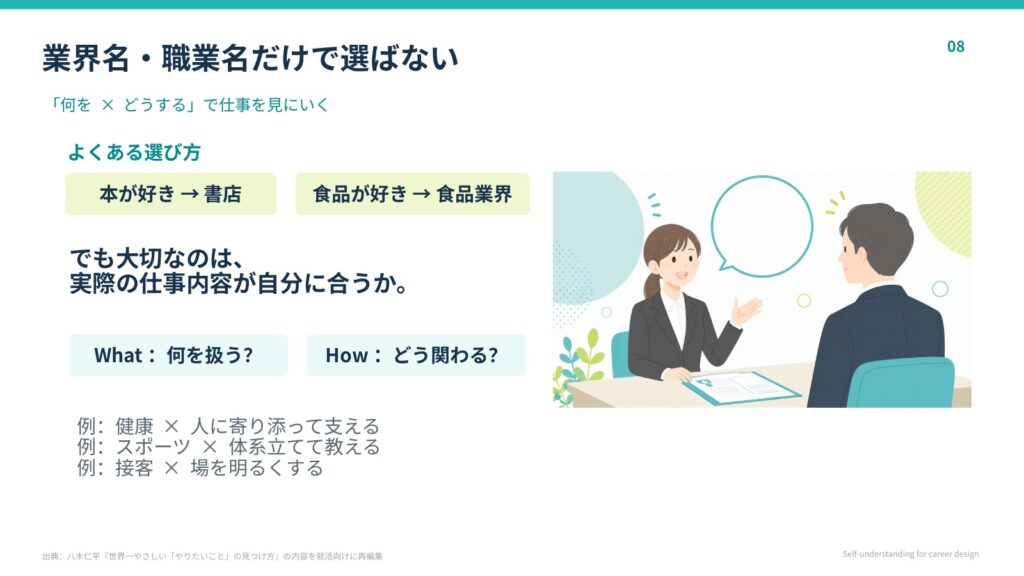 業界名・職業名だけで選ばない

08

「何を × どうする」で仕事を見にいく

よくある選び方

本が好き → 書店

食品が好き → 食品業界

でも大切なのは、
実際の仕事内容が自分に合うか。

What： 何を扱う?

How： どう関わる?

例：健康 × 人に寄り添って支える
例：スポーツ × 体系立てて教える
例：接客 × 場を明るくする

出典：八木仁平『世界一やさしい「やりたいこと」の見つけ方』の内容を就活向けに再編集

Self-understanding for career design